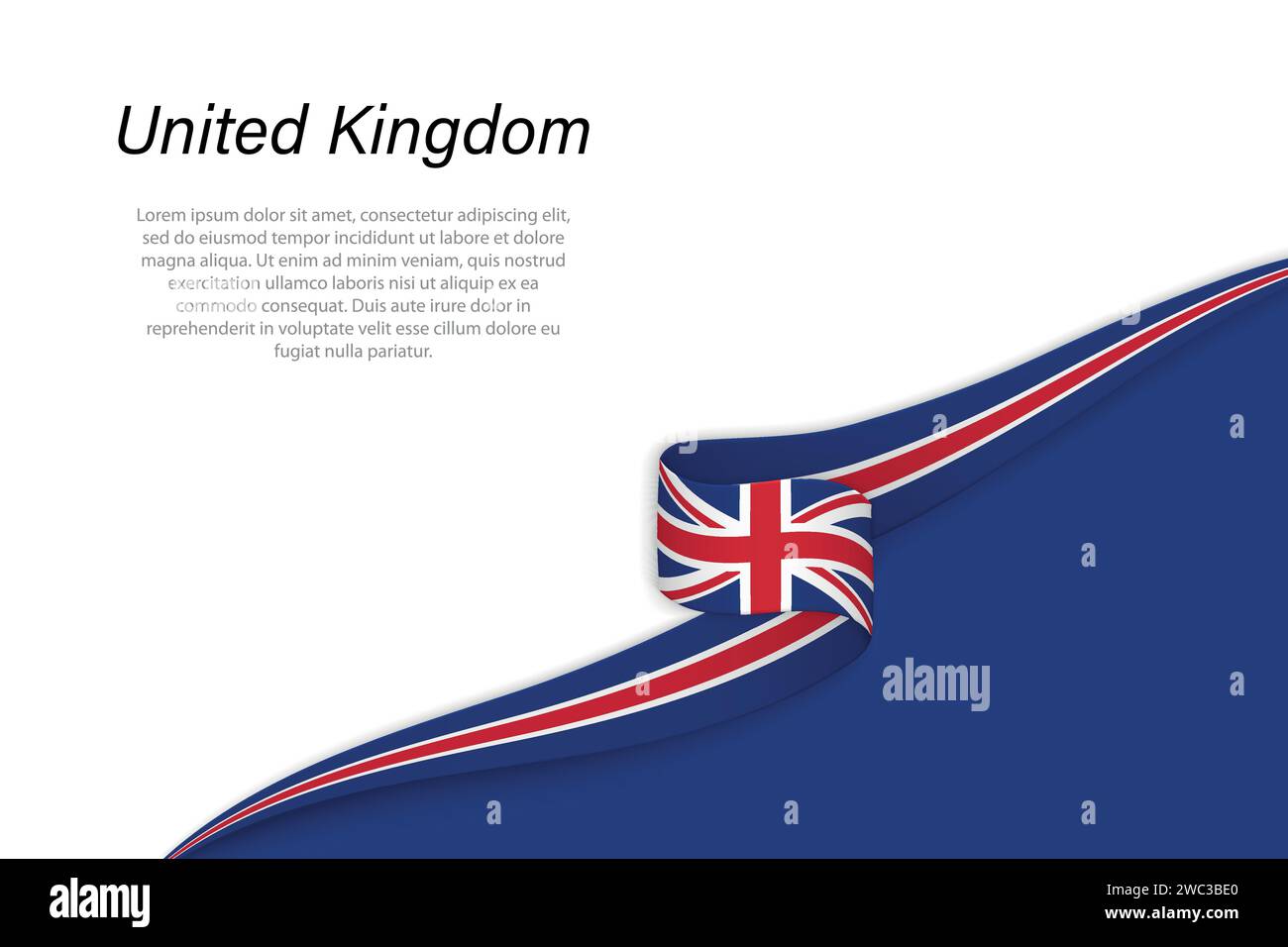 United Kingdom

Lorem ipsum dolor sit amet, consectetur adipiscing elit, sed do eiusmod tempor incididunt ut labore et dolore magna aliqua. Ut enim ad minim veniam, quis nostrud exercitation ullamco laboris nisi ut aliquip ex ea commodo consequat. Duis aute irure dolor in reprehenderit in voluptate velit esse cillum dolore eu fugiat nulla pariatur.

alamy

alamy

Image ID: 2WC3BE0
www.alamy.com